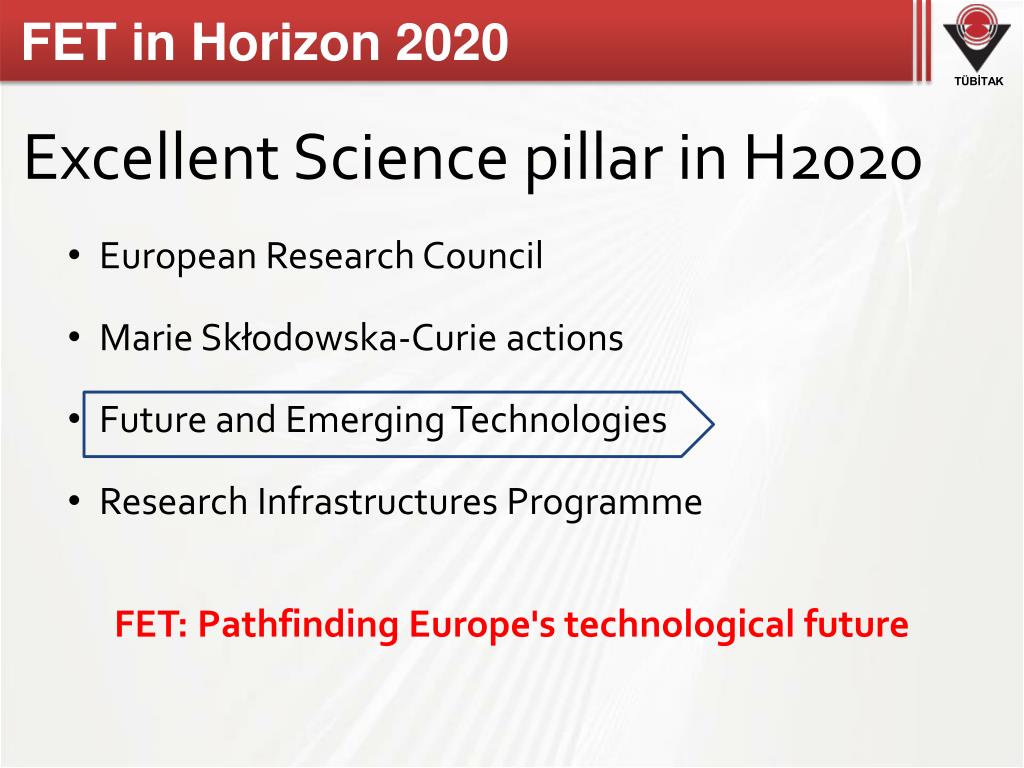 FET in Horizon 2020

TÜBİTAK

Excellent Science pillar in H2020

• European Research Council
• Marie Skłodowska-Curie actions
• Future and Emerging Technologies
• Research Infrastructures Programme

FET: Pathfinding Europe's technological future